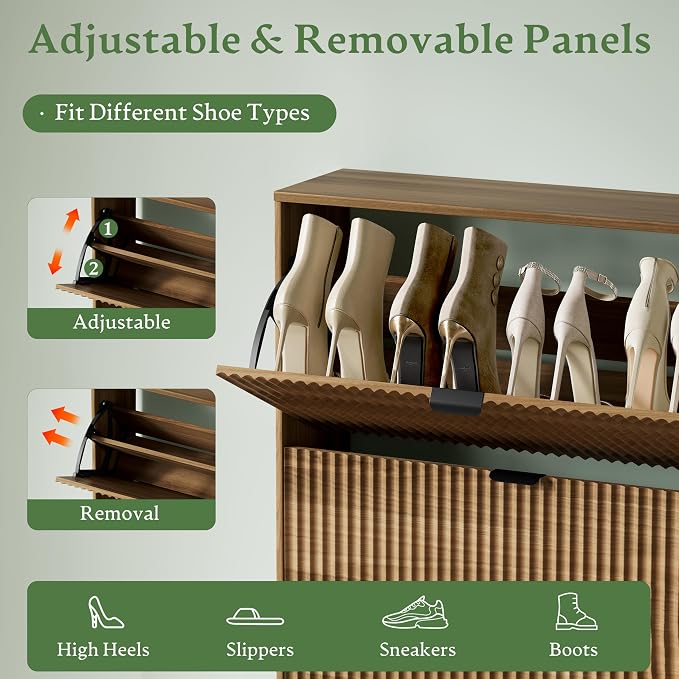 Adjustable & Removable Panels

· Fit Different Shoe Types

1
2
Adjustable

Removal

High Heels
Slippers
Sneakers
Boots